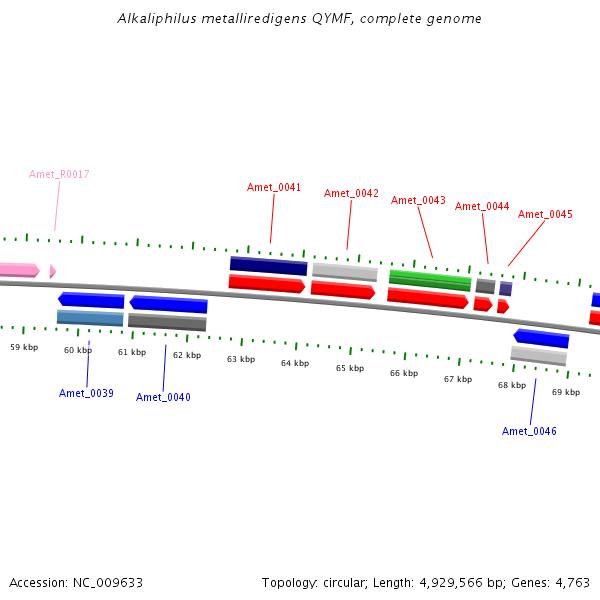 Alkaliphilus metalliredigens QYMF, complete genome

Amet_R0017

Amet_0041

Amet_0042

Amet_0043

Amet_0044

Amet_0045

59 kbp

60 kbp

61 kbp

62 kbp

63 kbp

64 kbp

65 kbp

66 kbp

67 kbp

68 kbp

69 kbp

Amet_0039

Amet_0040

Amet_0046

Accession: NC_009633

Topology: circular; Length: 4,929,566 bp; Genes: 4,763